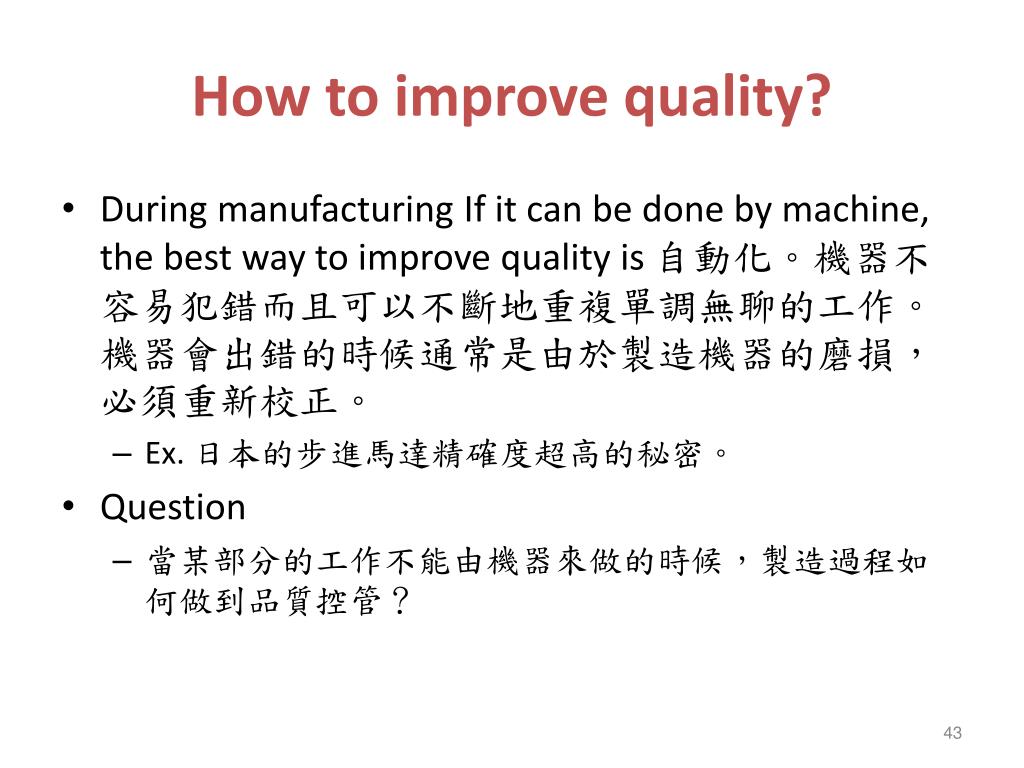 How to improve quality?

• During manufacturing If it can be done by machine, the best way to improve quality is 自動化。機器不容易犯錯而且可以不斷地重複單調無聊的工作。機器會出錯的時候通常是由於製造機器的磨損，必須重新校正。

– Ex. 日本的步進馬達精確度超高的秘密。

• Question

– 當某部分的工作不能由機器來做的時候，製造過程如何做到品質控管？

43